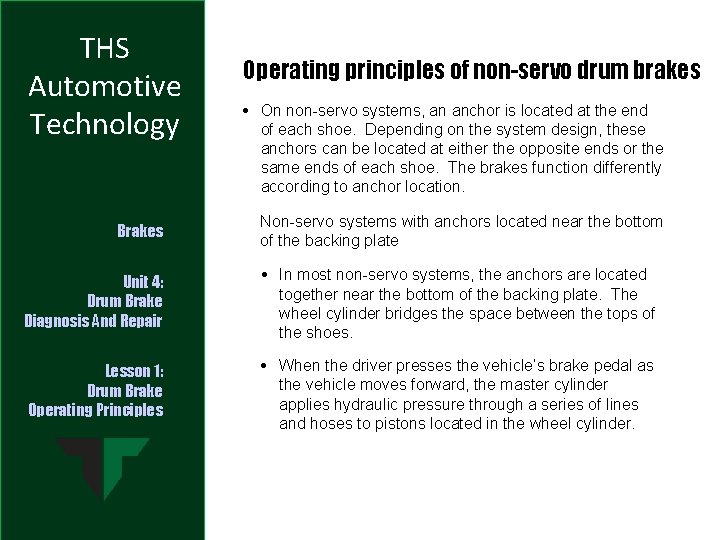 THS Automotive Technology

Brakes

Unit 4: Drum Brake Diagnosis And Repair

Lesson 1: Drum Brake Operating Principles

Operating principles of non-servo drum brakes

• On non-servo systems, an anchor is located at the end of each shoe. Depending on the system design, these anchors can be located at either the opposite ends or the same ends of each shoe. The brakes function differently according to anchor location.

Non-servo systems with anchors located near the bottom of the backing plate

• In most non-servo systems, the anchors are located together near the bottom of the backing plate. The wheel cylinder bridges the space between the tops of the shoes.

• When the driver presses the vehicle's brake pedal as the vehicle moves forward, the master cylinder applies hydraulic pressure through a series of lines and hoses to pistons located in the wheel cylinder.